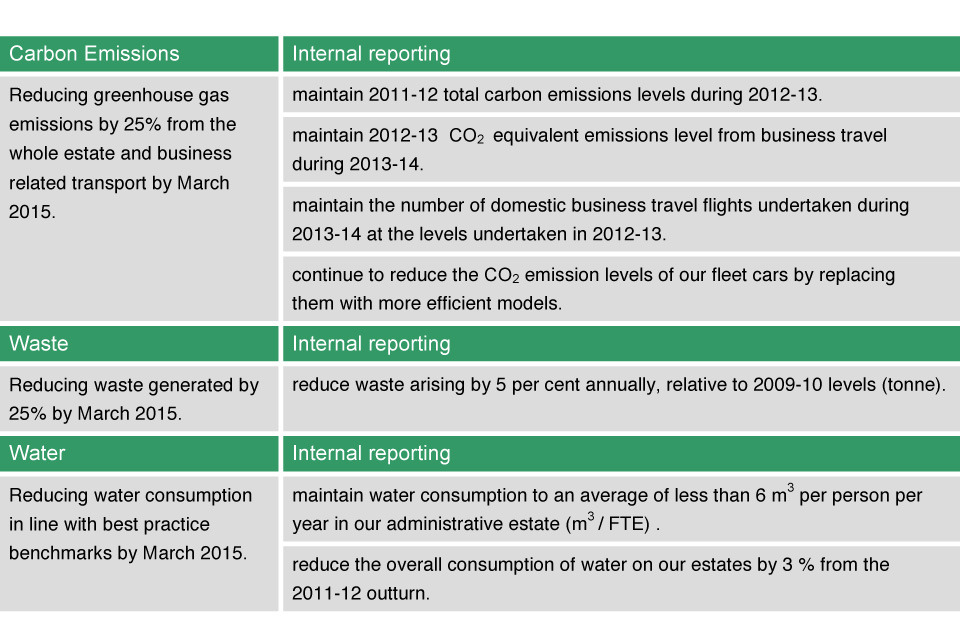 | Carbon Emissions | Internal reporting |
|---|---|
| Reducing greenhouse gas emissions by 25% from the whole estate and business related transport by March 2015. | maintain 2011-12 total carbon emissions levels during 2012-13. |
| | maintain 2012-13 $CO_2$ equivalent emissions level from business travel during 2013-14. |
| | maintain the number of domestic business travel flights undertaken during 2013-14 at the levels undertaken in 2012-13. |
| | continue to reduce the $CO_2$ emission levels of our fleet cars by replacing them with more efficient models. |
| Waste | Internal reporting |
| Reducing waste generated by 25% by March 2015. | reduce waste arising by 5 per cent annually, relative to 2009-10 levels (tonne). |
| Water | Internal reporting |
| Reducing water consumption in line with best practice benchmarks by March 2015. | maintain water consumption to an average of less than 6 $m^3$ per person per year in our administrative estate ($m^3$ / FTE) . |
| | reduce the overall consumption of water on our estates by 3 % from the 2011-12 outturn. |